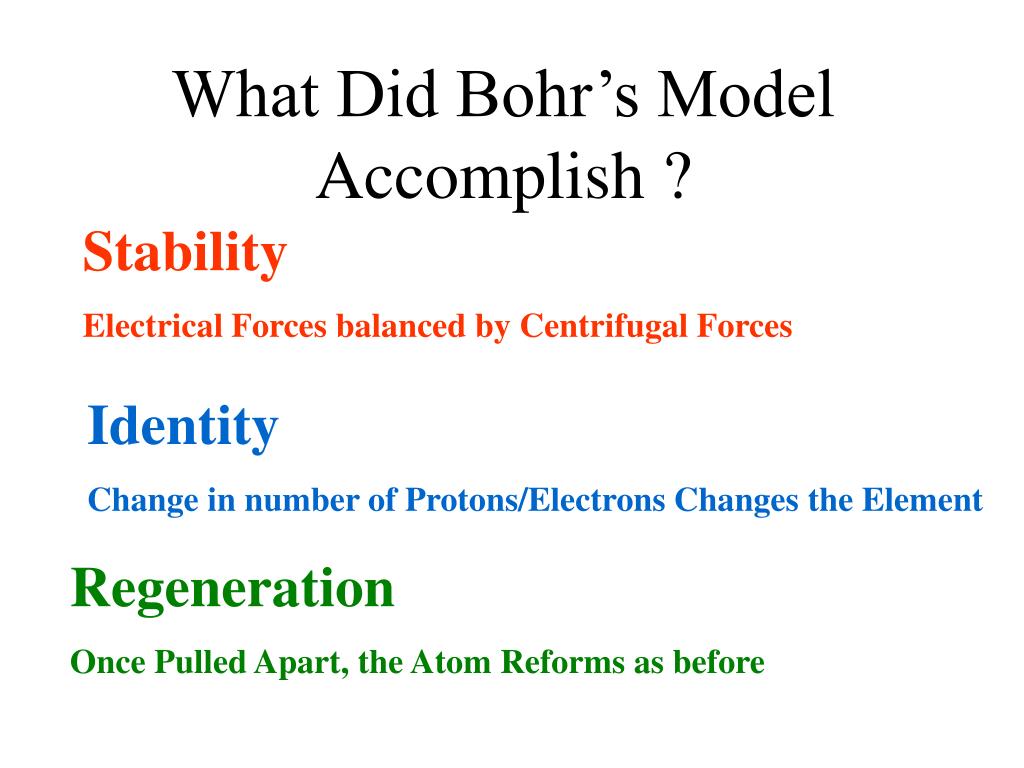 What Did Bohr’s Model Accomplish ?

Stability

Electrical Forces balanced by Centrifugal Forces

Identity

Change in number of Protons/Electrons Changes the Element

Regeneration

Once Pulled Apart, the Atom Reforms as before